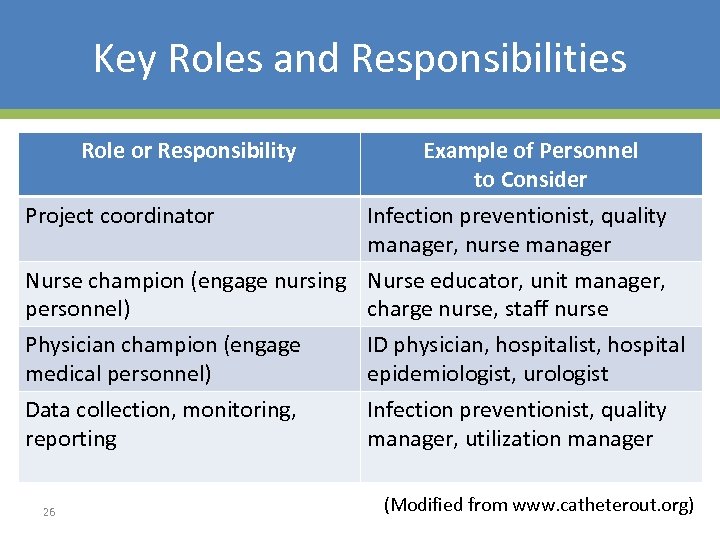 Key Roles and Responsibilities

| Role or Responsibility | Example of Personnel to Consider |
|---|---|
| Project coordinator | Infection preventionist, quality manager, nurse manager |
| Nurse champion (engage nursing personnel) | Nurse educator, unit manager, charge nurse, staff nurse |
| Physician champion (engage medical personnel) | ID physician, hospitalist, hospital epidemiologist, urologist |
| Data collection, monitoring, reporting | Infection preventionist, quality manager, utilization manager |

26

(Modified from www.catheterout.org)